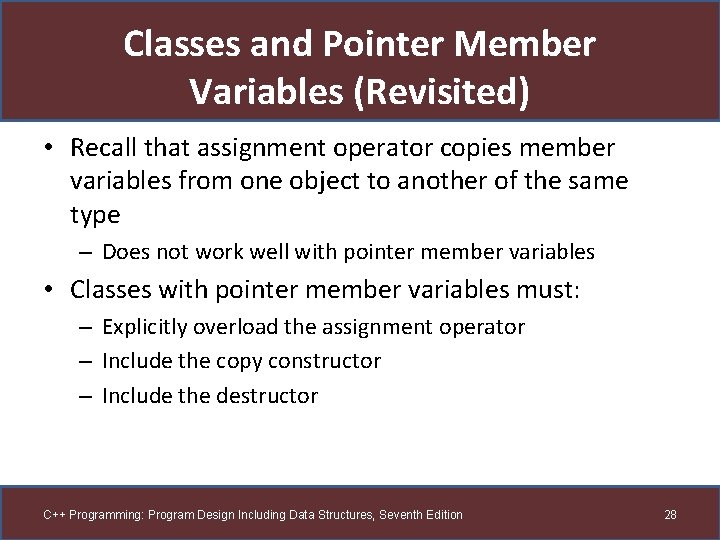 Classes and Pointer Member Variables (Revisited)

• Recall that assignment operator copies member variables from one object to another of the same type
– Does not work well with pointer member variables
• Classes with pointer member variables must:
– Explicitly overload the assignment operator
– Include the copy constructor
– Include the destructor

C++ Programming: Program Design Including Data Structures, Seventh Edition

28